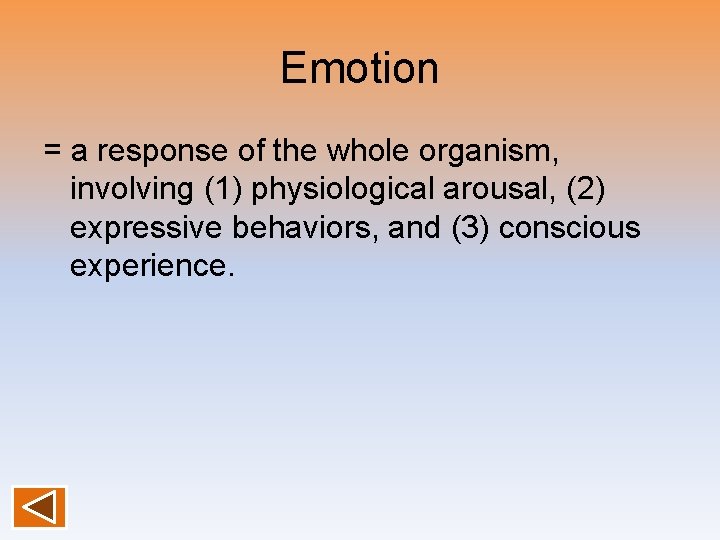 Emotion

= a response of the whole organism, involving (1) physiological arousal, (2) expressive behaviors, and (3) conscious experience.